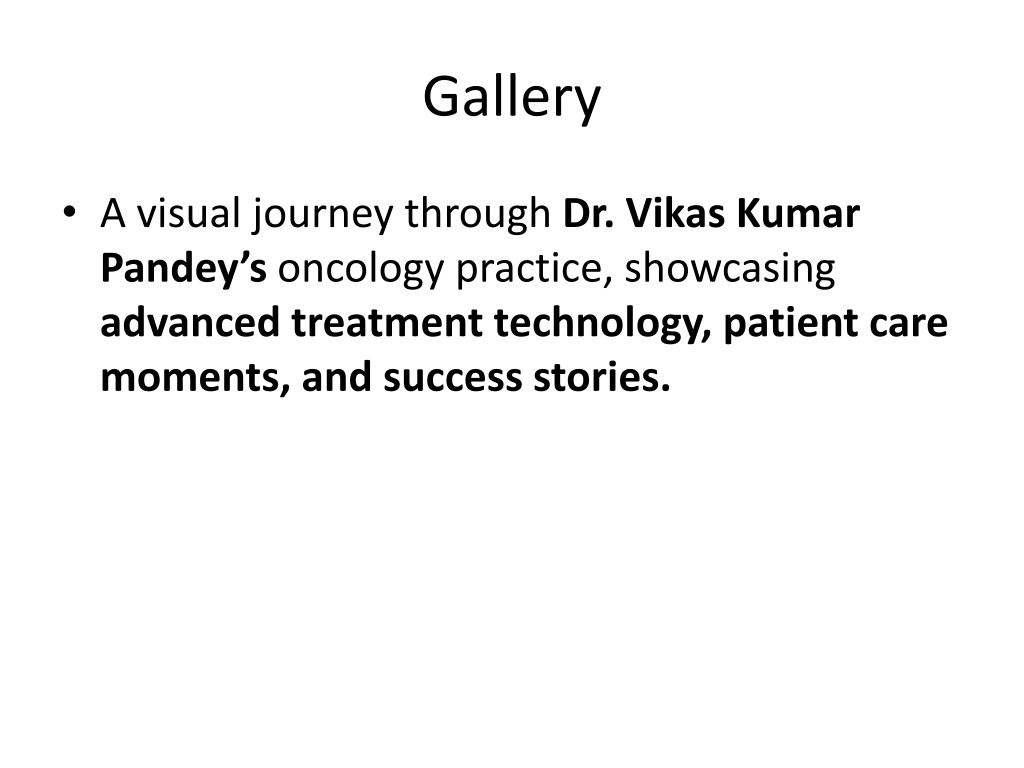 Gallery

• A visual journey through Dr. Vikas Kumar Pandey’s oncology practice, showcasing advanced treatment technology, patient care moments, and success stories.